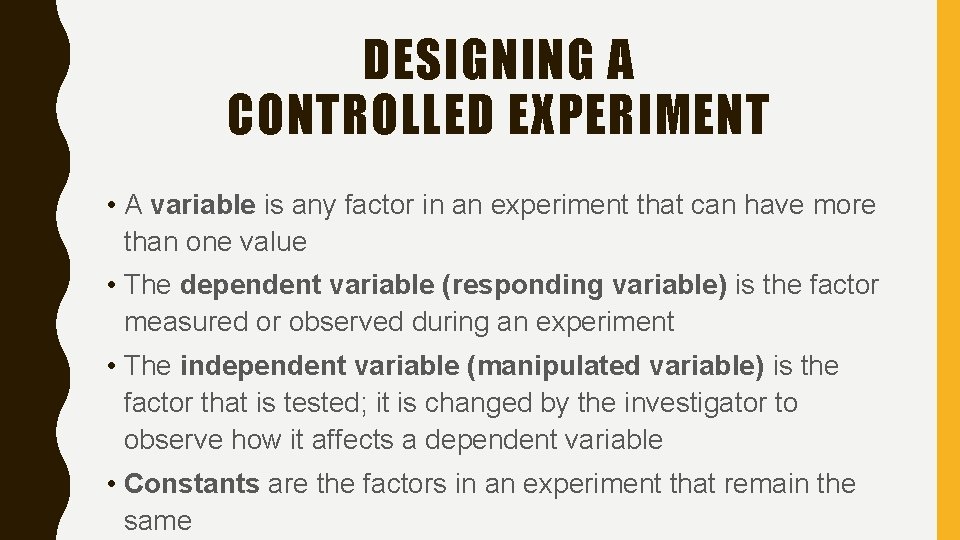 DESIGNING A CONTROLLED EXPERIMENT

• A variable is any factor in an experiment that can have more than one value

• The dependent variable (responding variable) is the factor measured or observed during an experiment

• The independent variable (manipulated variable) is the factor that is tested; it is changed by the investigator to observe how it affects a dependent variable

• Constants are the factors in an experiment that remain the same